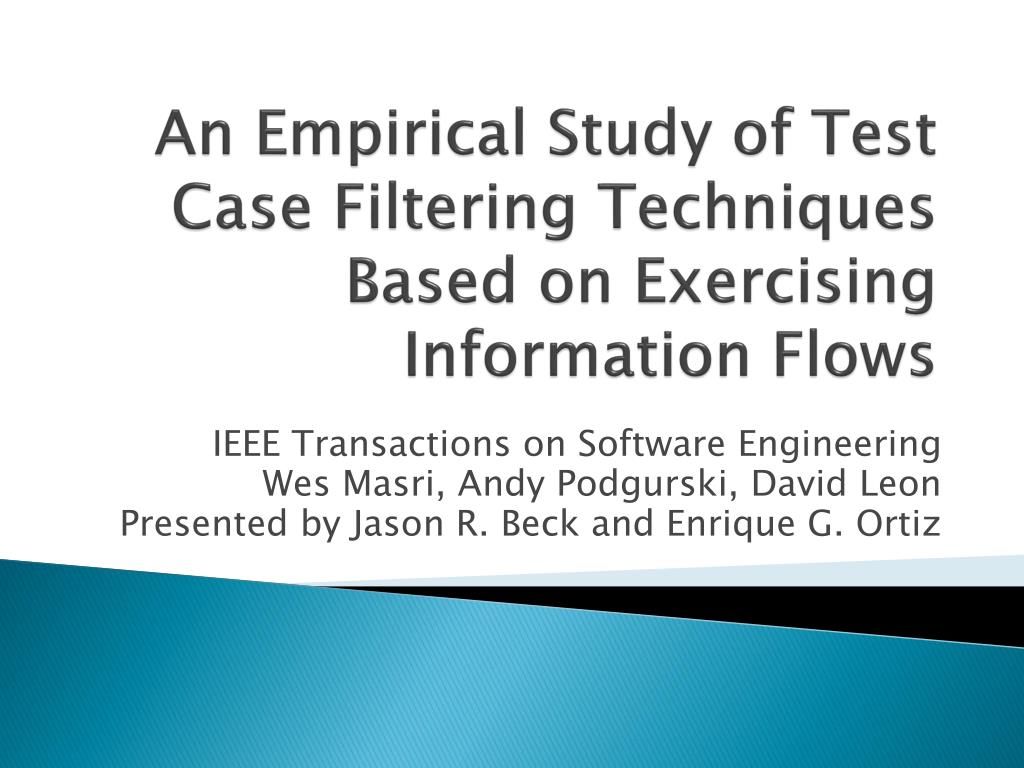 An Empirical Study of Test Case Filtering Techniques Based on Exercising Information Flows

IEEE Transactions on Software Engineering
Wes Masri, Andy Podgurski, David Leon
Presented by Jason R. Beck and Enrique G. Ortiz